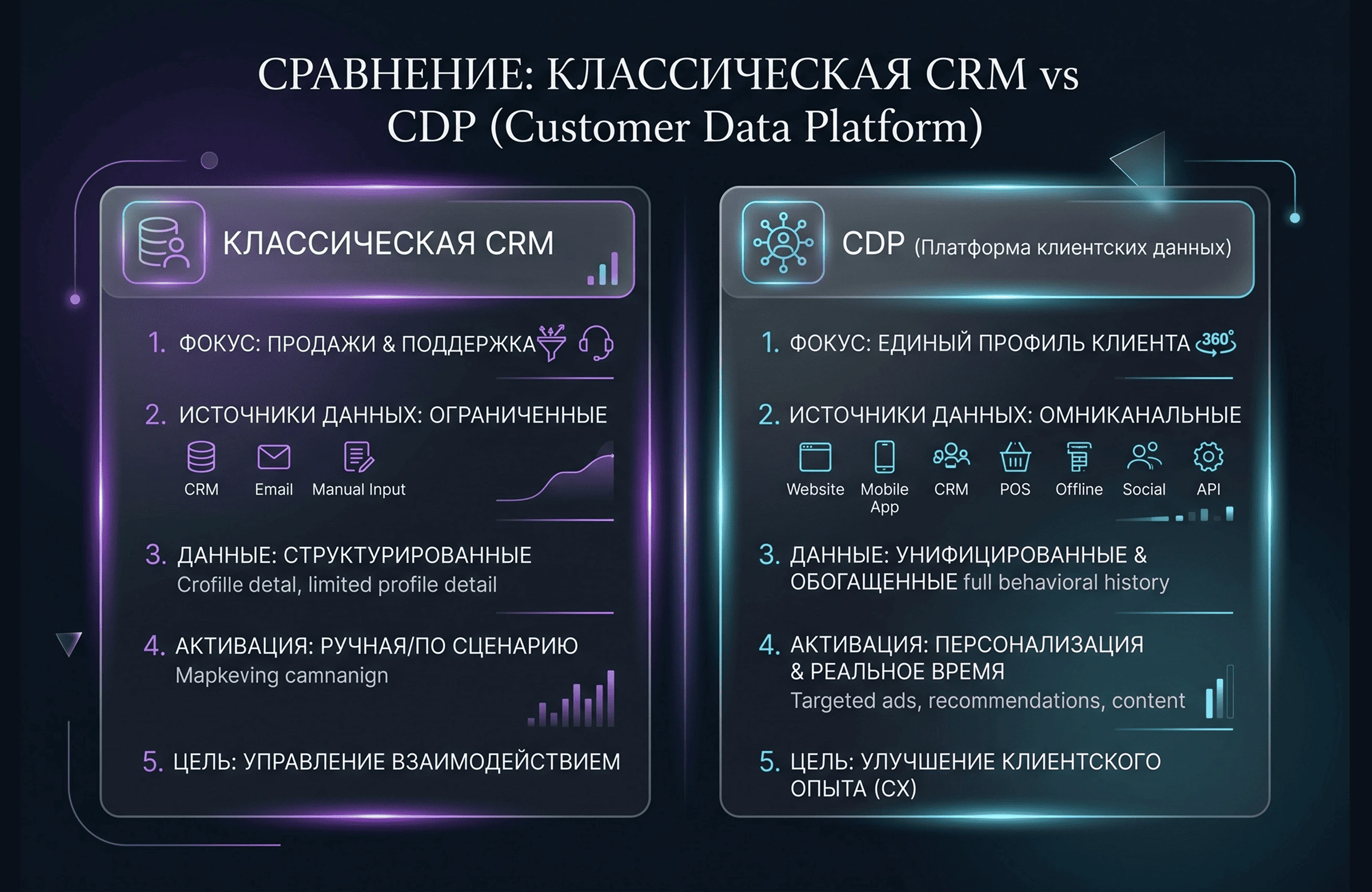 СРАВНЕНИЕ: КЛАССИЧЕСКАЯ CRM vs CDP (Customer Data Platform)

КЛАССИЧЕСКАЯ CRM

1. ФОКУС: ПРОДАЖИ & ПОДДЕРЖКА

2. ИСТОЧНИКИ ДАННЫХ: ОГРАНИЧЕННЫЕ

CRM Email Manual Input

3. ДАННЫЕ: СТРУКТУРИРОВАННЫЕ
Crofille detal, limited profile detail

4. АКТИВАЦИЯ: РУЧНАЯ/ПО СЦЕНАРИЮ
Mapkeving camnanign

5. ЦЕЛЬ: УПРАВЛЕНИЕ ВЗАИМОДЕЙСТВИЕМ

CDP (Платформа клиентских данных)

1. ФОКУС: ЕДИНЫЙ ПРОФИЛЬ КЛИЕНТА 360°

2. ИСТОЧНИКИ ДАННЫХ: ОМНИКАНАЛЬНЫЕ

Website Mobile App CRM POS Offline Social API

3. ДАННЫЕ: УНИФИЦИРОВАННЫЕ & ОБОГАЩЕННЫЕ full behavioral history

4. АКТИВАЦИЯ: ПЕРСОНАЛИЗАЦИЯ & РЕАЛЬНОЕ ВРЕМЯ
Targeted ads, recommendations, content

5. ЦЕЛЬ: УЛУЧШЕНИЕ КЛИЕНТСКОГО ОПЫТА (CX)